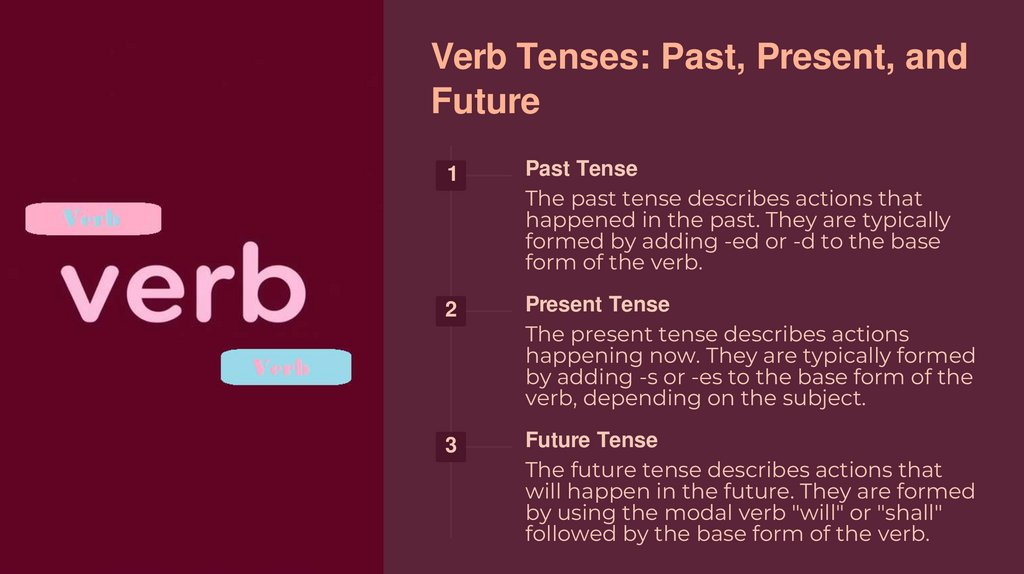 Verb

verb

Verb

Verb Tenses: Past, Present, and Future

1

Past Tense

The past tense describes actions that happened in the past. They are typically formed by adding -ed or -d to the base form of the verb.

2

Present Tense

The present tense describes actions happening now. They are typically formed by adding -s or -es to the base form of the verb, depending on the subject.

3

Future Tense

The future tense describes actions that will happen in the future. They are formed by using the modal verb "will" or "shall" followed by the base form of the verb.